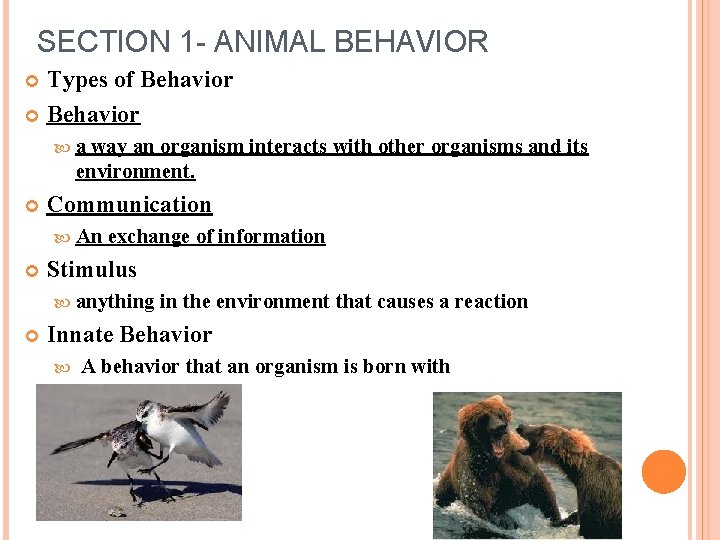 SECTION 1- ANIMAL BEHAVIOR

Types of Behavior

Behavior

a way an organism interacts with other organisms and its environment.

Communication

An exchange of information

Stimulus

anything in the environment that causes a reaction

Innate Behavior

A behavior that an organism is born with